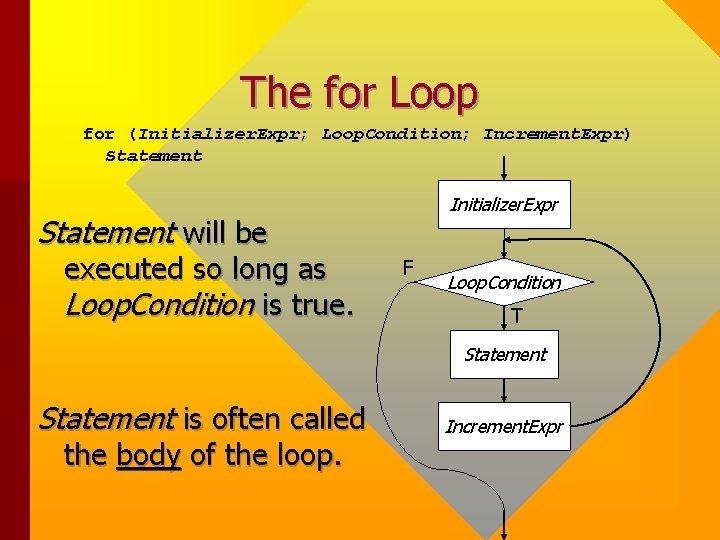 The for Loop

for (InitializerExpr; LoopCondition; IncrementExpr)
Statement

Statement will be executed so long as LoopCondition is true.

Statement is often called the body of the loop.

InitializerExpr

F

LoopCondition

T

Statement

IncrementExpr